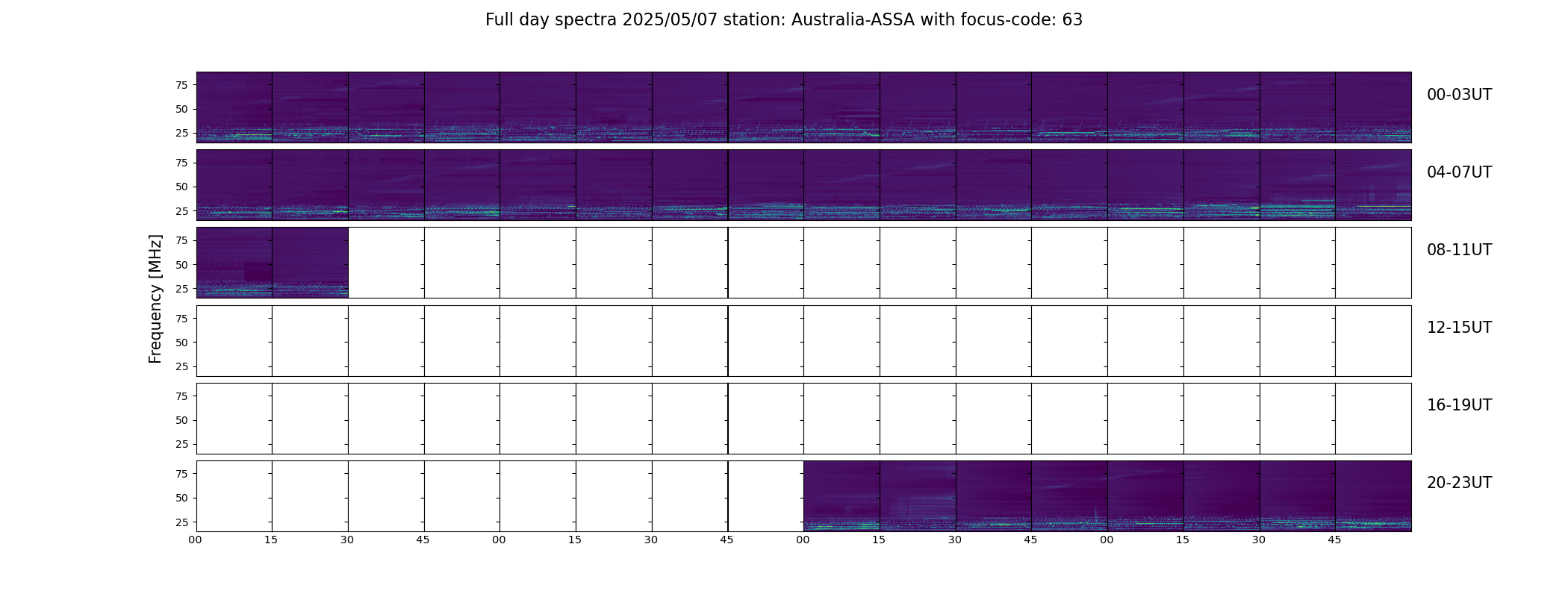 Full day spectra 2025/05/07 station: Australia-ASSA with focus-code: 63

Frequency [MHz]

75
50
25
00-03UT

75
50
25
04-07UT

75
50
25
08-11UT

75
50
25
12-15UT

75
50
25
16-19UT

75
50
25
20-23UT

00 15 30 45 00 15 30 45 00 15 30 45 00 15 30 45